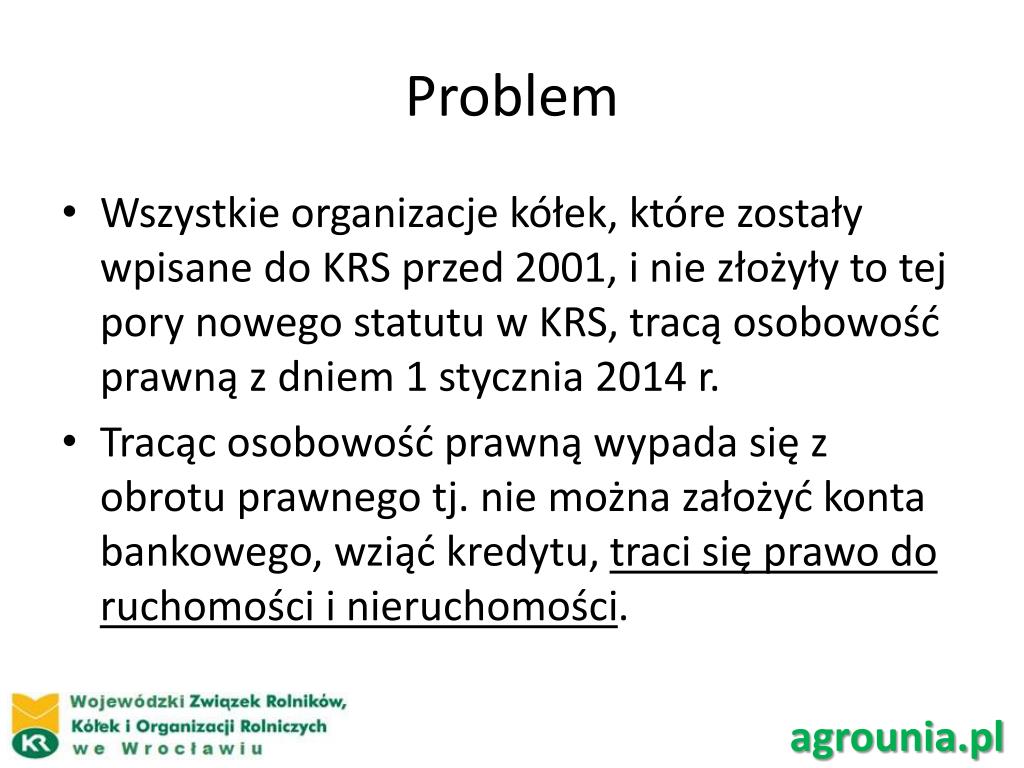 Problem

• Wszystkie organizacje kółek, które zostały wpisane do KRS przed 2001, i nie złożyły to tej pory nowego statutu w KRS, tracą osobowość prawną z dniem 1 stycznia 2014 r.

• Tracąc osobowość prawną wypada się z obrotu prawnego tj. nie można założyć konta bankowego, wziąć kredytu, traci się prawo do ruchomości i nieruchomości.

KR

Wojewódzki Związek Rolników, Kółek i Organizacji Rolniczych we Wrocławiu

agrounia.pl